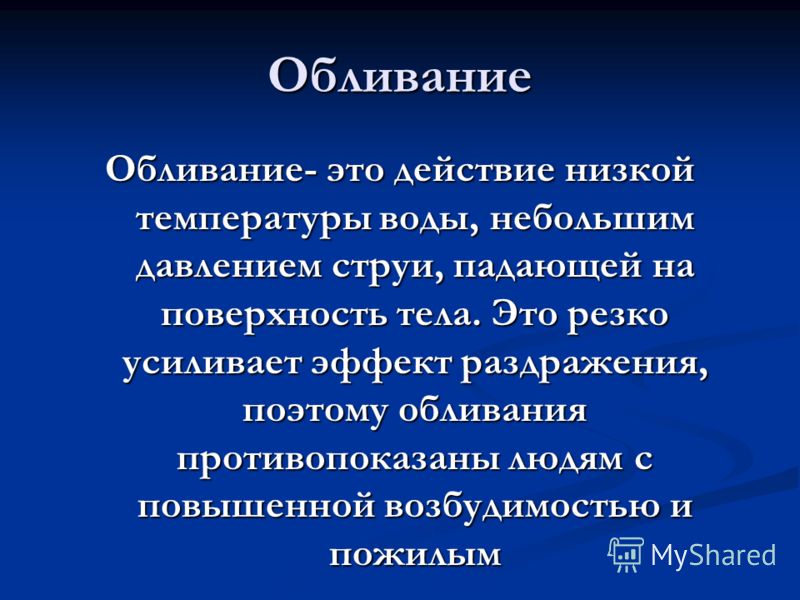 Обливание

Обливание- это действие низкой температуры воды, небольшим давлением струи, падающей на поверхность тела. Это резко усиливает эффект раздражения, поэтому обливания противопоказаны людям с повышенной возбудимостью и пожилым

MyShared